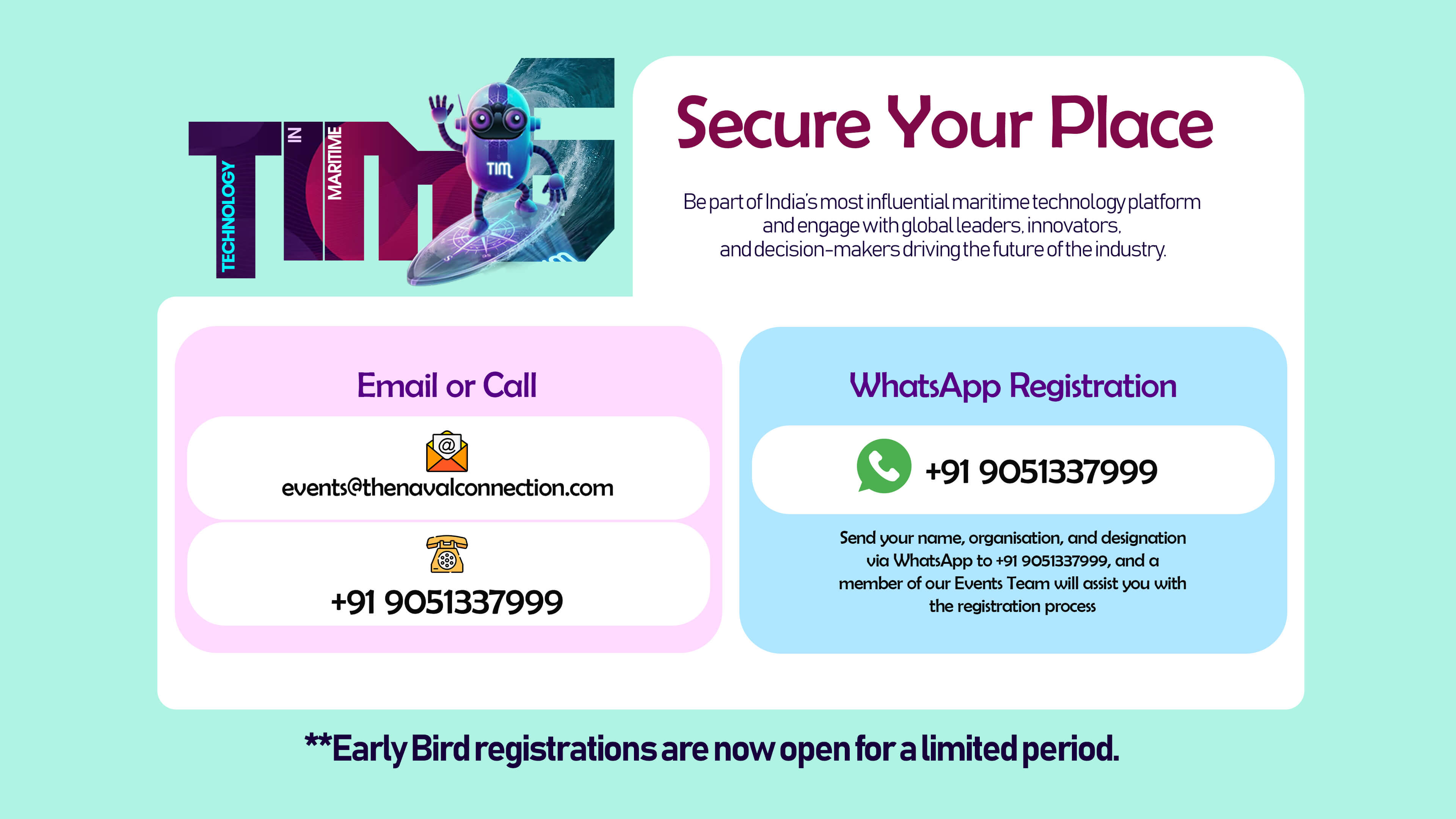 TECHNOLOGY IN MARITIME

TIM

Secure Your Place

Be part of India's most influential maritime technology platform and engage with global leaders, innovators, and decision-makers driving the future of the industry.

Email or Call

events@thenavalconnection.com

+91 9051337999

WhatsApp Registration

+91 9051337999

Send your name, organisation, and designation via WhatsApp to +91 9051337999, and a member of our Events Team will assist you with the registration process

**Early Bird registrations are now open for a limited period.